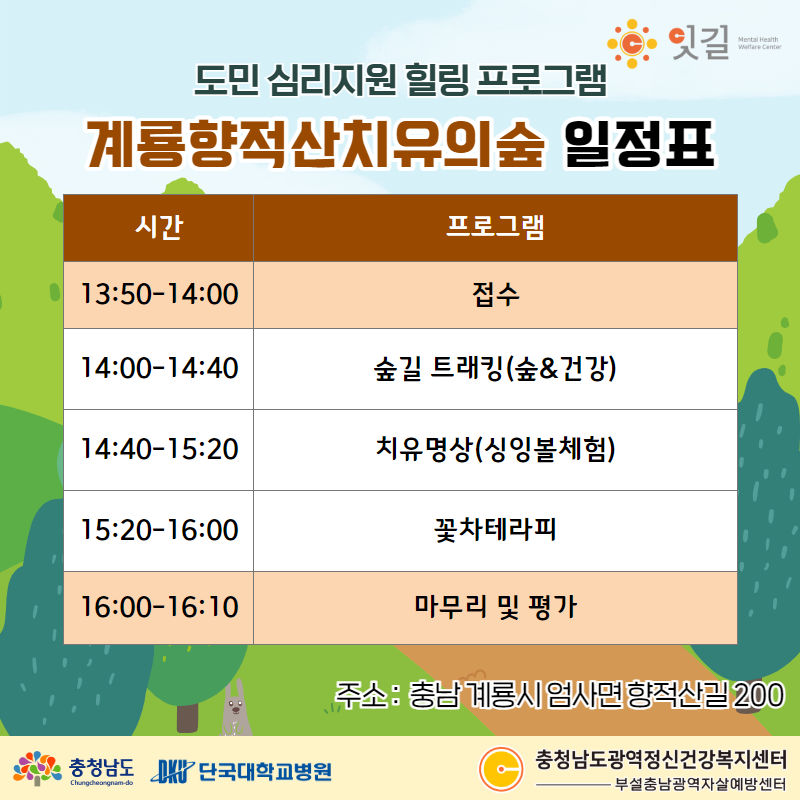 잇길 Mental Health Welfare Center

도민 심리지원 힐링 프로그램

계룡향적산치유의숲 일정표

| 시간 | 프로그램 |
|---|---|
| 13:50-14:00 | 접수 |
| 14:00-14:40 | 숲길 트래킹(숲&건강) |
| 14:40-15:20 | 치유명상(싱잉볼체험) |
| 15:20-16:00 | 꽃차테라피 |
| 16:00-16:10 | 마무리 및 평가 |

주소 : 충남 계룡시 엄사면 향적산길 200

충청남도 Chungcheongnam-do

DKU 단국대학교병원

충청남도광역정신건강복지센터
부설충남광역자살예방센터